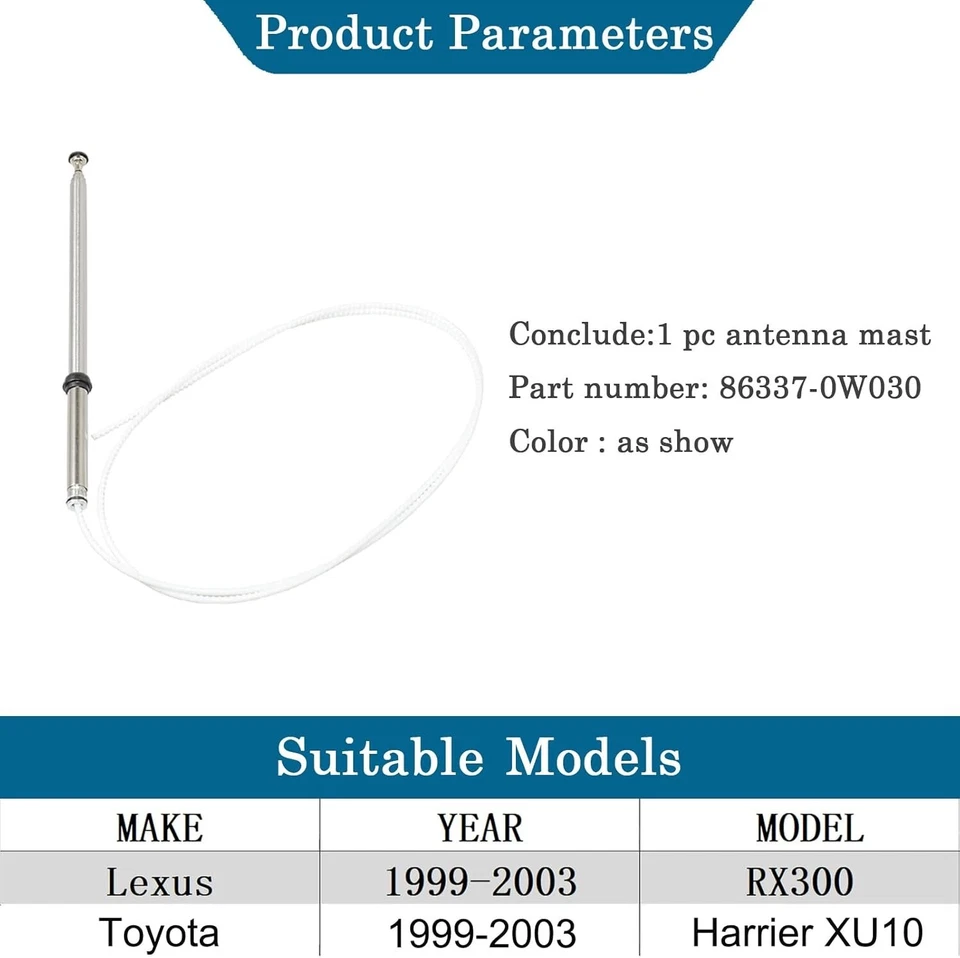 Product Parameters

Conclude:1 pc antenna mast
Part number: 86337-0W030
Color : as show

Suitable Models

| MAKE | YEAR | MODEL |
|---|---|---|
| Lexus | 1999-2003 | RX300 |
| Toyota | 1999-2003 | Harrier XU10 |